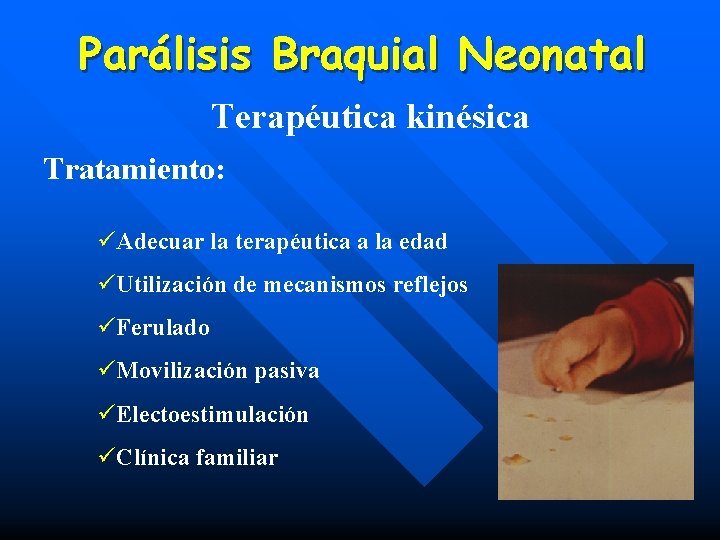 Parálisis Braquial Neonatal

Terapéutica kinésica

Tratamiento:

✓Adecuar la terapéutica a la edad

✓Utilización de mecanismos reflejos

✓Ferulado

✓Movilización pasiva

✓Electoestimulación

✓Clínica familiar